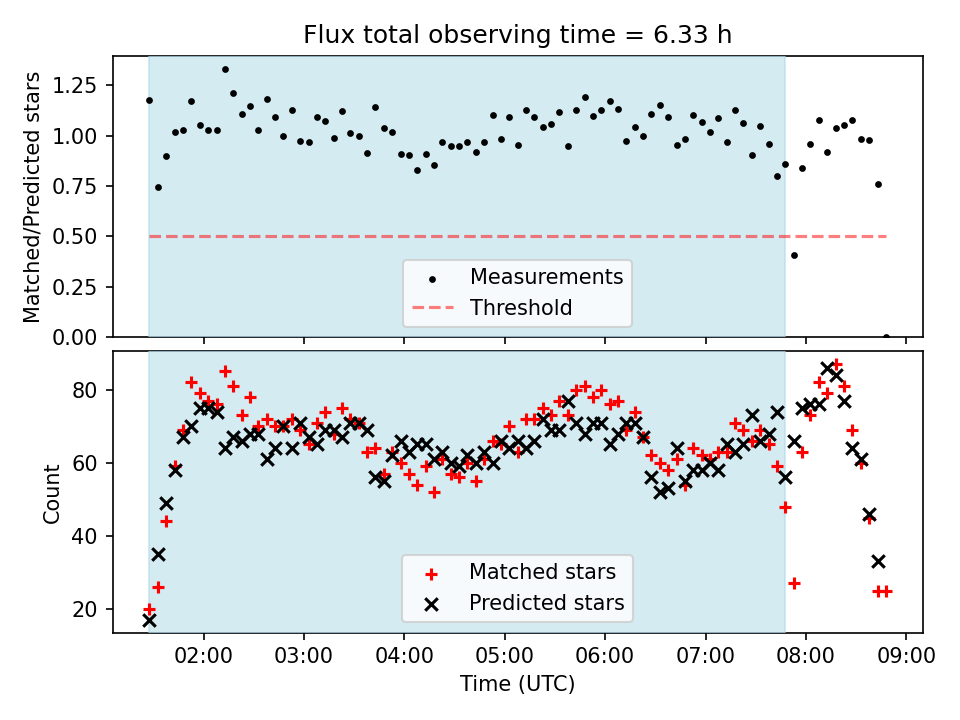 Flux total observing time = 6.33 h

Matched/Predicted stars

1.25
1.00
0.75
0.50
0.25
0.00

Measurements
Threshold

Count

80
60
40
20

Matched stars
Predicted stars

02:00
03:00
04:00
05:00
06:00
07:00
08:00
09:00

Time (UTC)